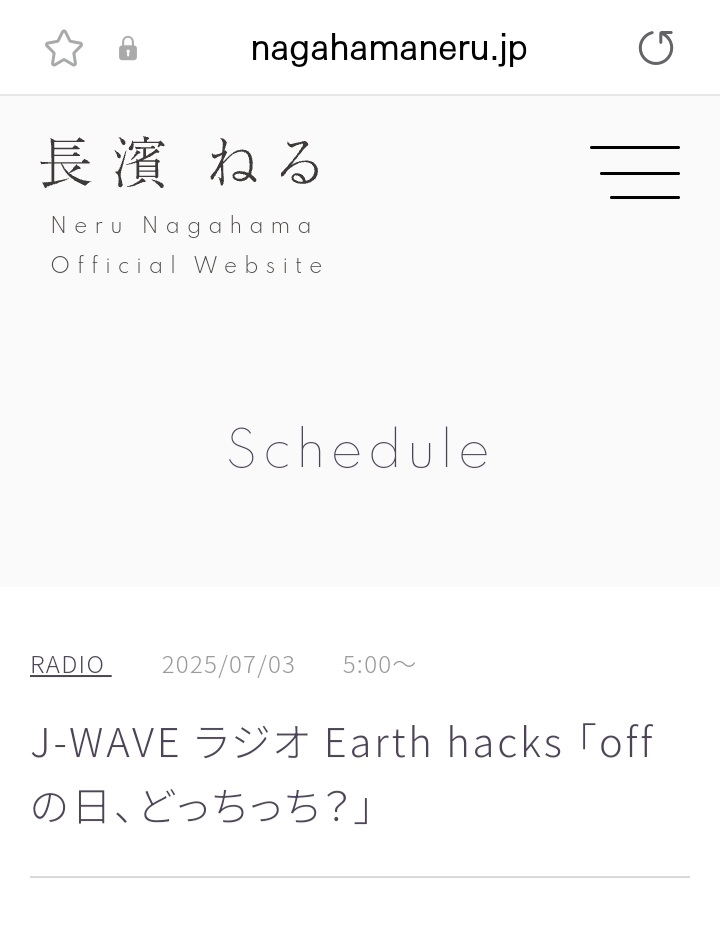 nagahamaneru.jp

長濱 ねる
Neru Nagahama
Official Website

Schedule

RADIO 2025/07/03 5:00〜

J-WAVE ラジオ Earth hacks「offの日、どっちっち？」